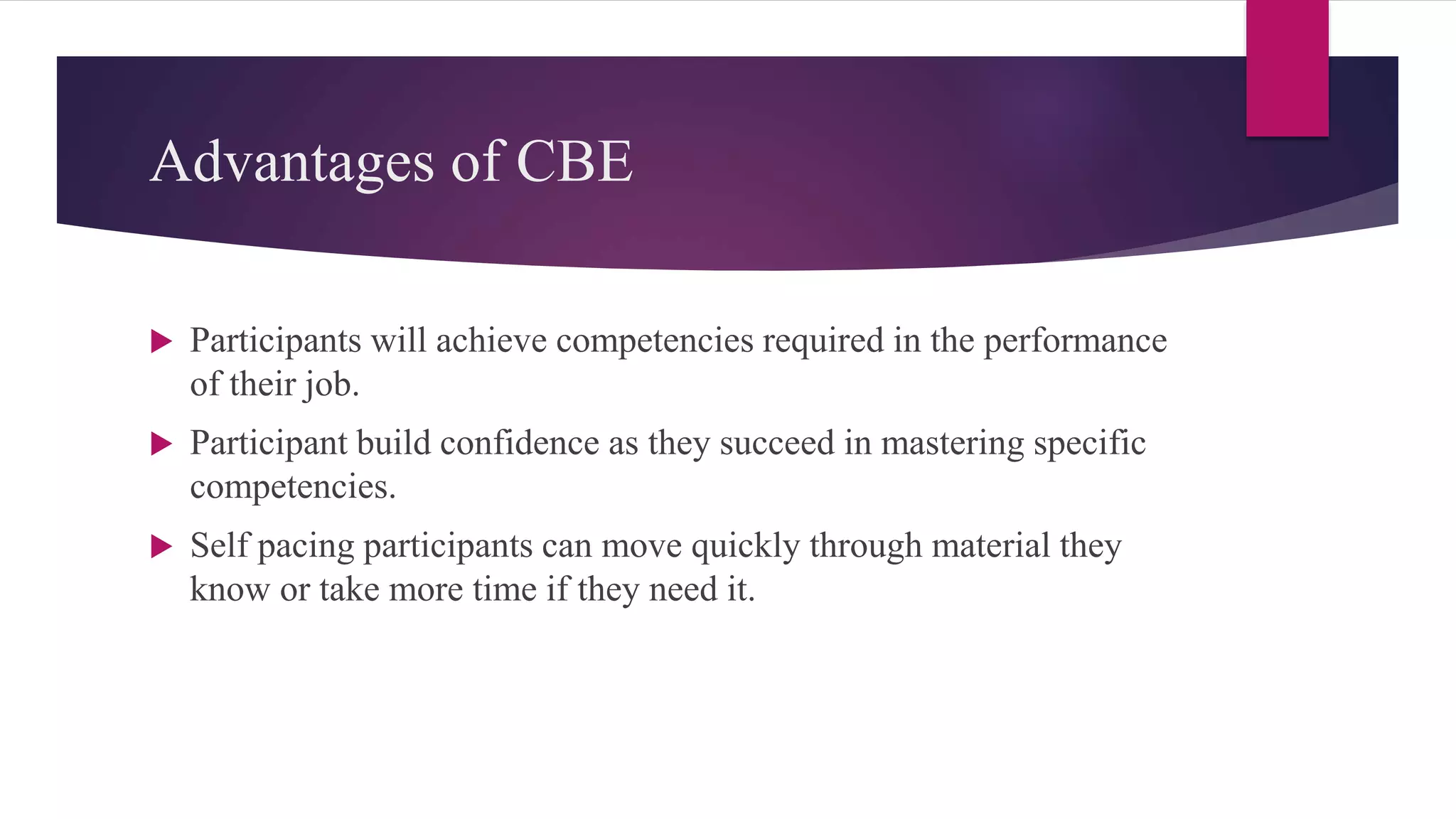 Advantages of CBE

▶ Participants will achieve competencies required in the performance of their job.

▶ Participant build confidence as they succeed in mastering specific competencies.

▶ Self pacing participants can move quickly through material they know or take more time if they need it.